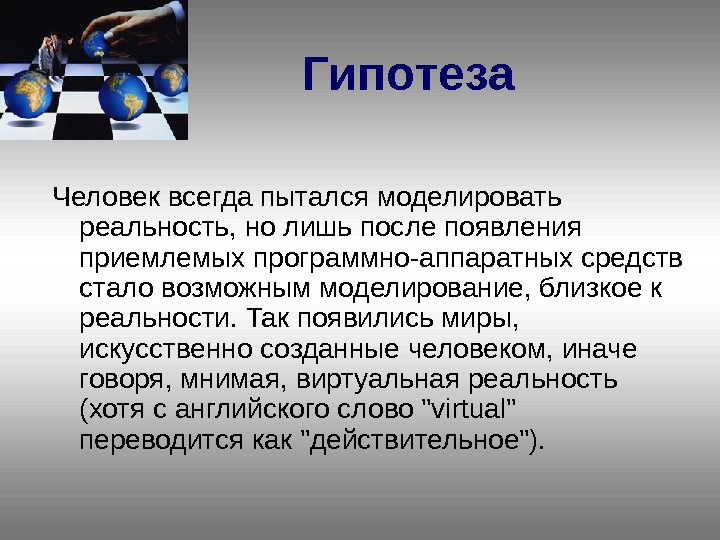 Гипотеза

Человек всегда пытался моделировать реальность, но лишь после появления приемлемых программно-аппаратных средств стало возможным моделирование, близкое к реальности. Так появились миры, искусственно созданные человеком, иначе говоря, мнимая, виртуальная реальность (хотя с английского слово "virtual" переводится как "действительное").